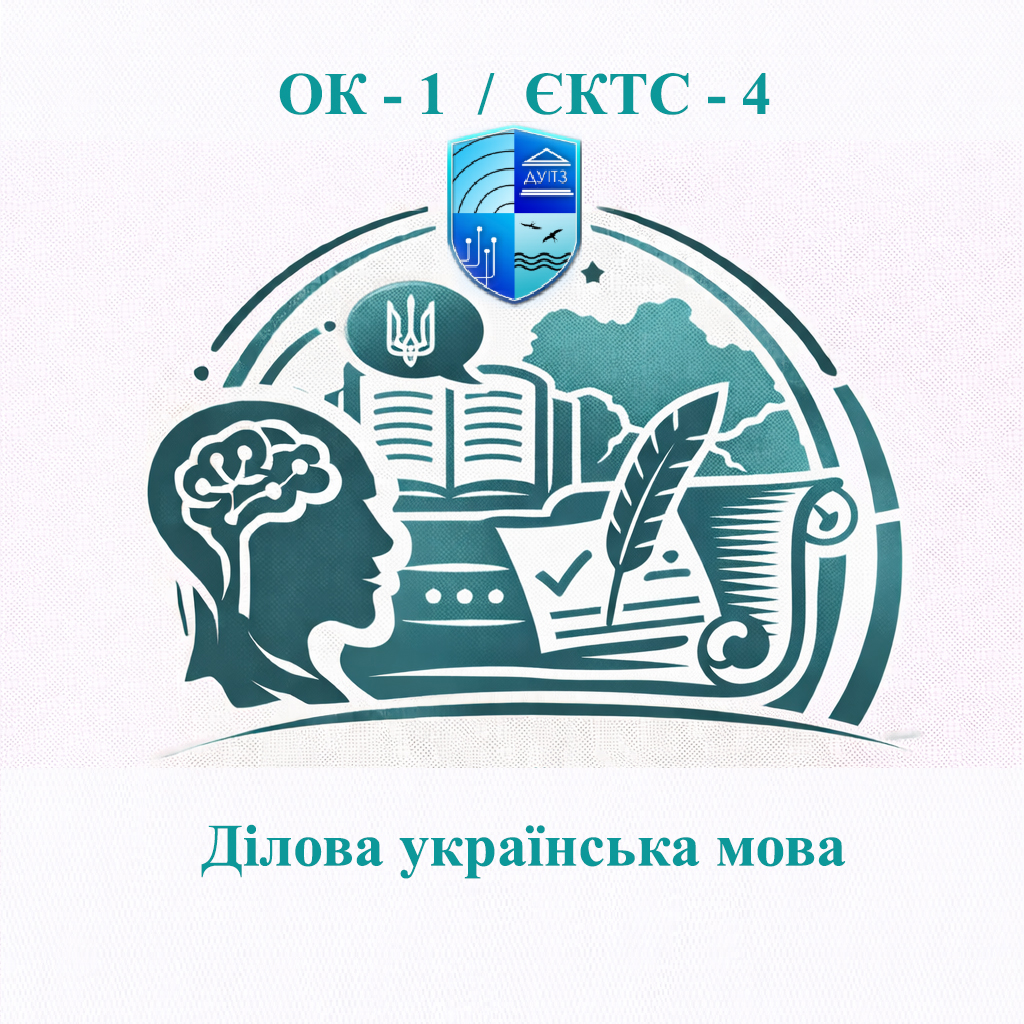 ОК - 1 / ЄКТС - 4

ДУІТЗ

Ділова українська мова